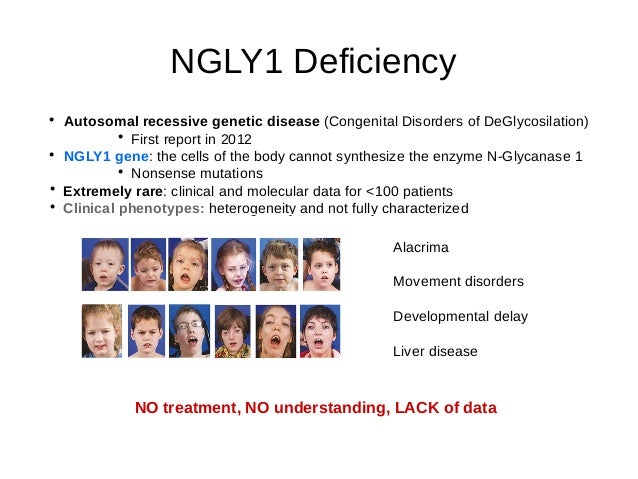 NGLY1 Deficiency

• Autosomal recessive genetic disease (Congenital Disorders of DeGlycosilation)
  • First report in 2012
• NGLY1 gene: the cells of the body cannot synthesize the enzyme N-Glycanase 1
  • Nonsense mutations
• Extremely rare: clinical and molecular data for <100 patients
• Clinical phenotypes: heterogeneity and not fully characterized

Alacrima

Movement disorders

Developmental delay

Liver disease

NO treatment, NO understanding, LACK of data